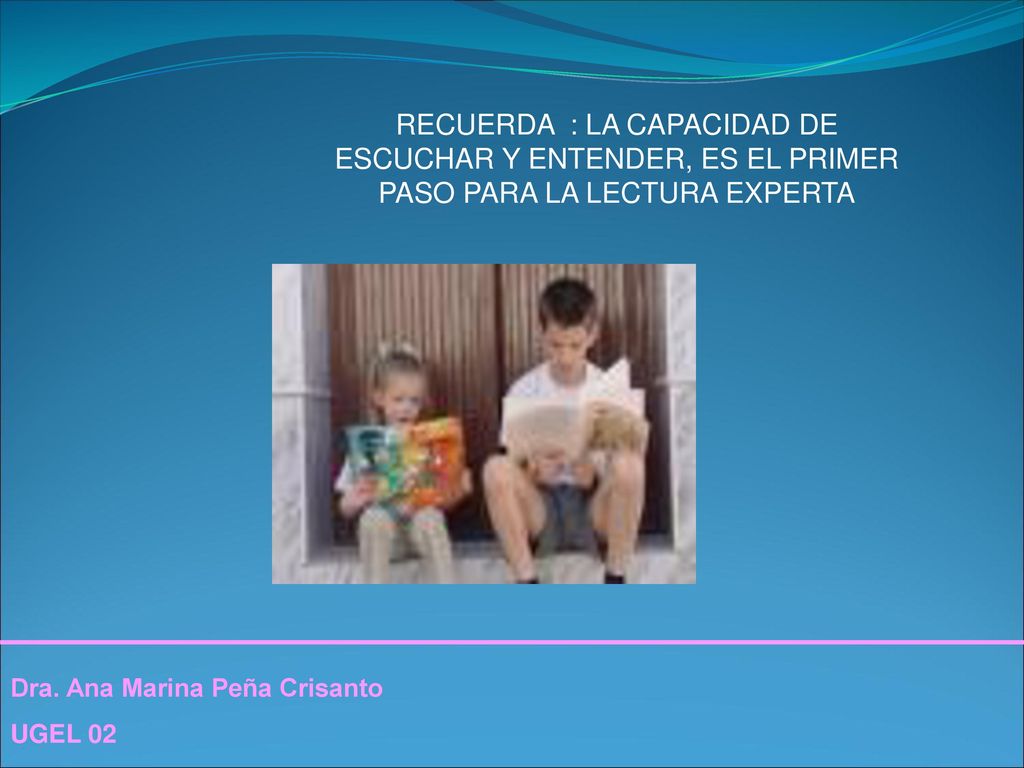 RECUERDA : LA CAPACIDAD DE ESCUCHAR Y ENTENDER, ES EL PRIMER PASO PARA LA LECTURA EXPERTA

Dra. Ana Marina Peña Crisanto

UGEL 02